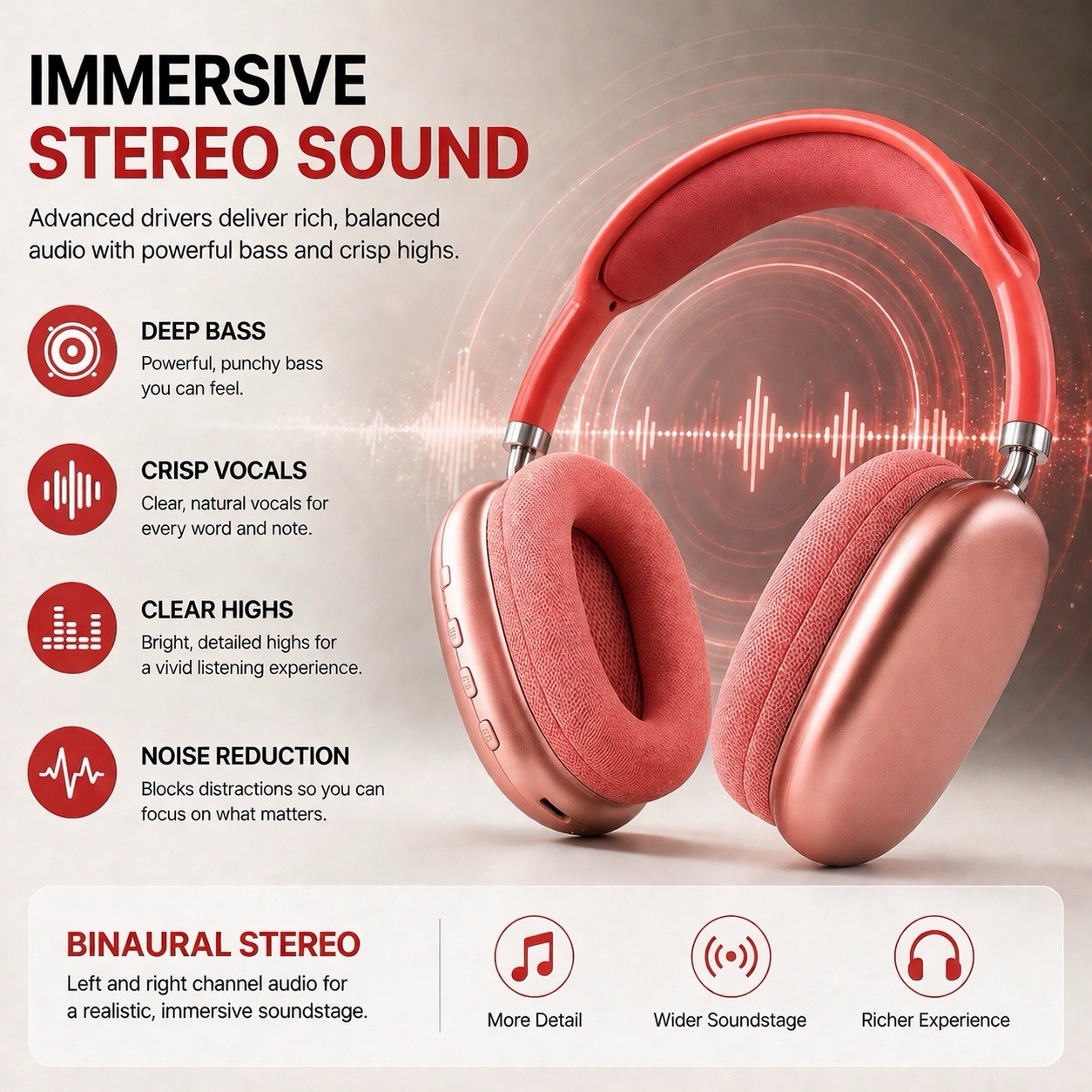 IMMERSIVE
STEREO SOUND

Advanced drivers deliver rich, balanced audio with powerful bass and crisp highs.

DEEP BASS
Powerful, punchy bass you can feel.

CRISP VOCALS
Clear, natural vocals for every word and note.

CLEAR HIGHS
Bright, detailed highs for a vivid listening experience.

NOISE REDUCTION
Blocks distractions so you can focus on what matters.

BINAURAL STEREO
Left and right channel audio for a realistic, immersive soundstage.

More Detail

Wider Soundstage

Richer Experience